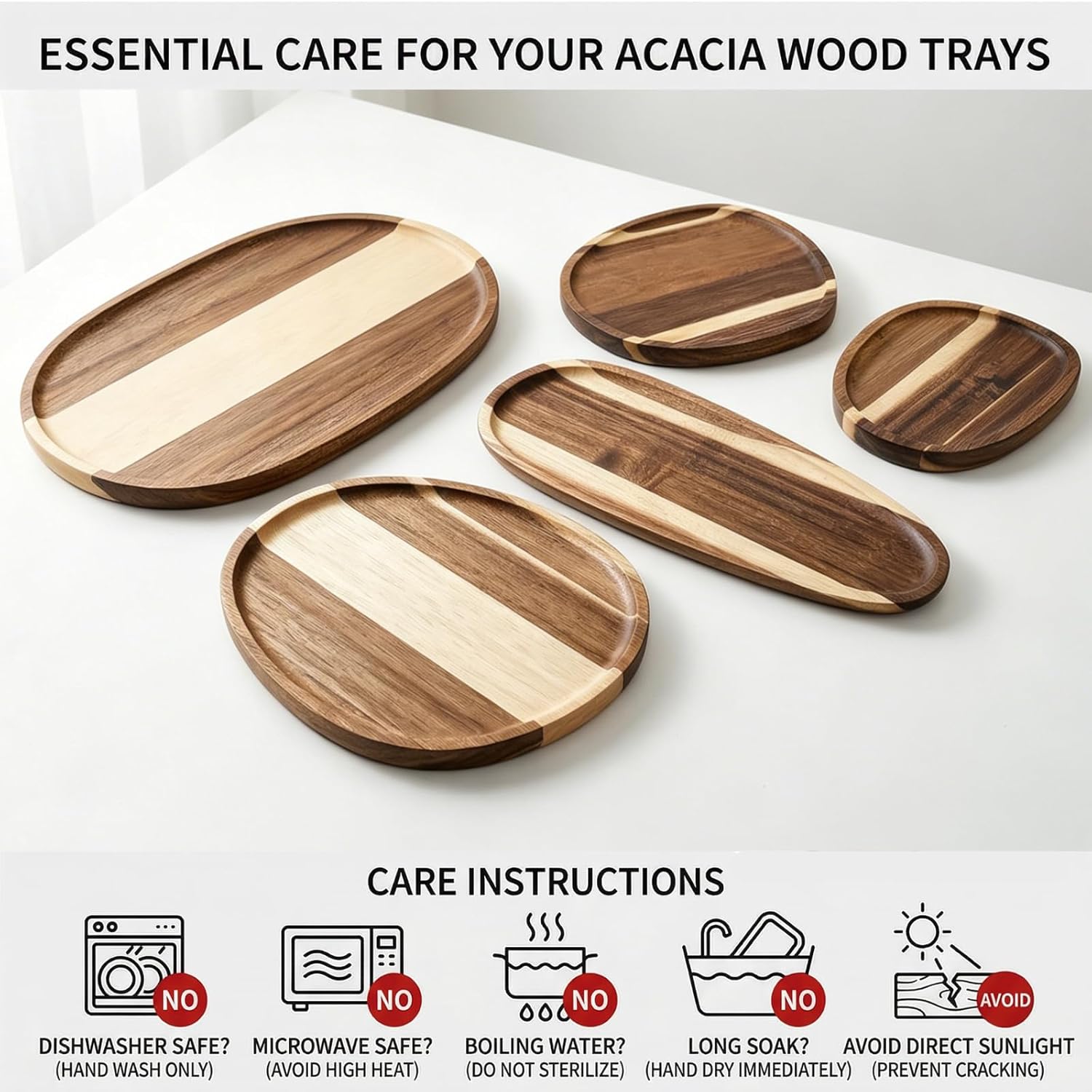 ESSENTIAL CARE FOR YOUR ACACIA WOOD TRAYS

CARE INSTRUCTIONS

NO
DISHWASHER SAFE?
(HAND WASH ONLY)

NO
MICROWAVE SAFE?
(AVOID HIGH HEAT)

NO
BOILING WATER?
(DO NOT STERILIZE)

NO
LONG SOAK?
(HAND DRY IMMEDIATELY)

AVOID
AVOID DIRECT SUNLIGHT
(PREVENT CRACKING)